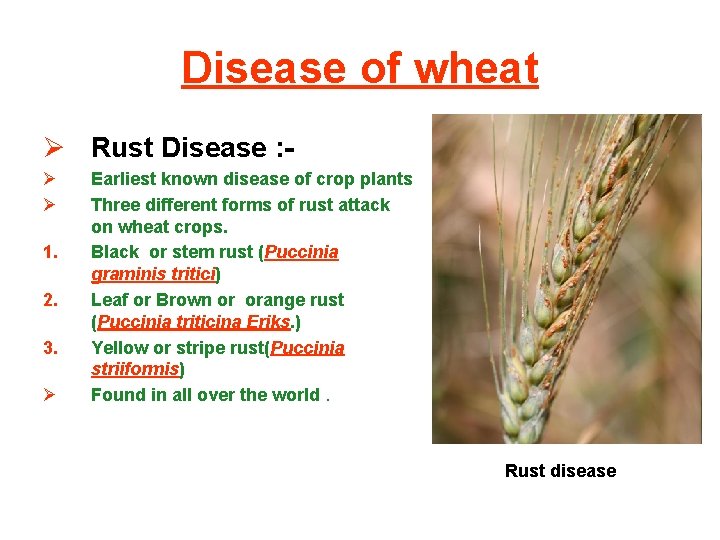 Disease of wheat

➢ Rust Disease :-

➢ Earliest known disease of crop plants

➢ Three different forms of rust attack on wheat crops.

1. Black or stem rust (Puccinia graminis tritici)

2. Leaf or Brown or orange rust (Puccinia triticina Eriks.)

3. Yellow or stripe rust(Puccinia striiformis)

➢ Found in all over the world .

Rust disease